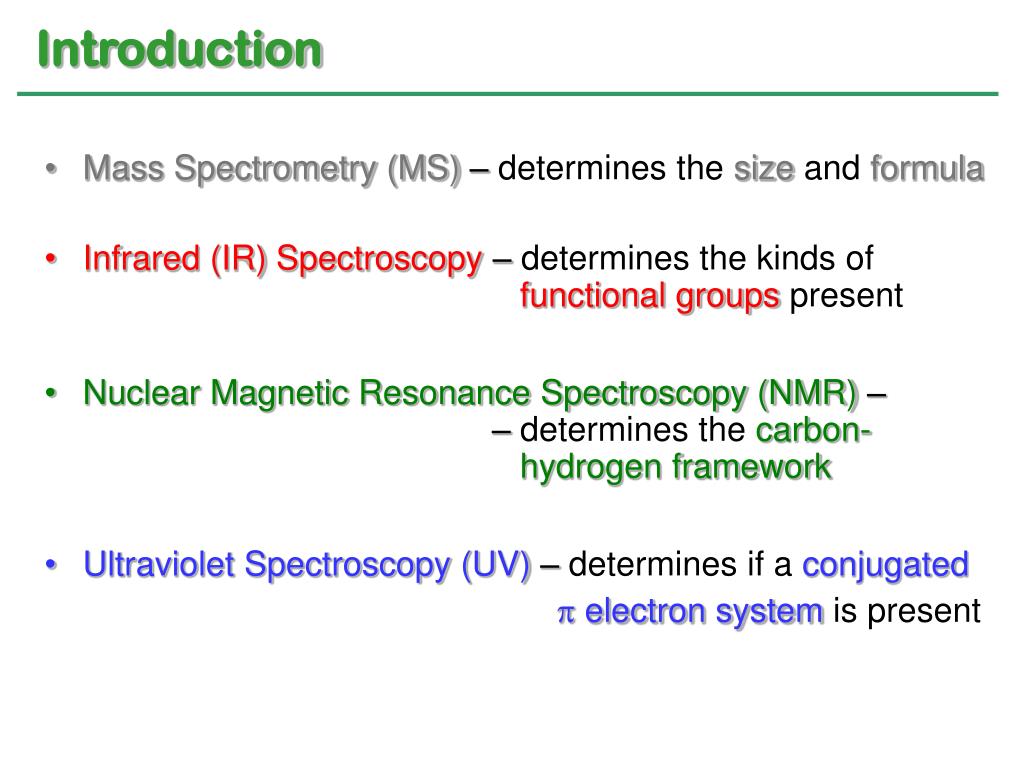 Introduction

• Mass Spectrometry (MS) – determines the size and formula

• Infrared (IR) Spectroscopy – determines the kinds of functional groups present

• Nuclear Magnetic Resonance Spectroscopy (NMR) – – determines the carbon-hydrogen framework

• Ultraviolet Spectroscopy (UV) – determines if a conjugated $\pi$ electron system is present